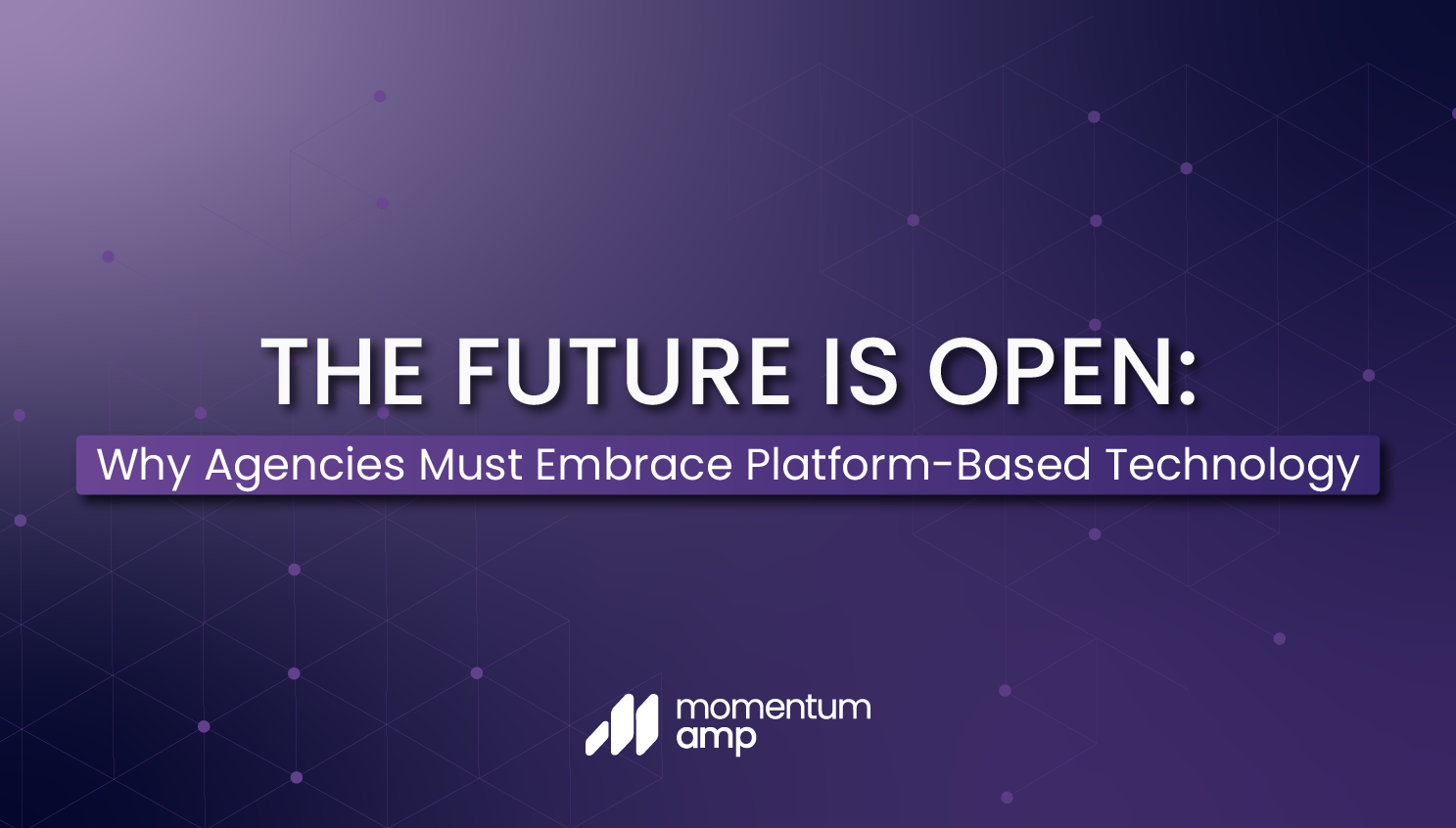 THE FUTURE IS OPEN:
Why Agencies Must Embrace Platform-Based Technology

momentum
amp